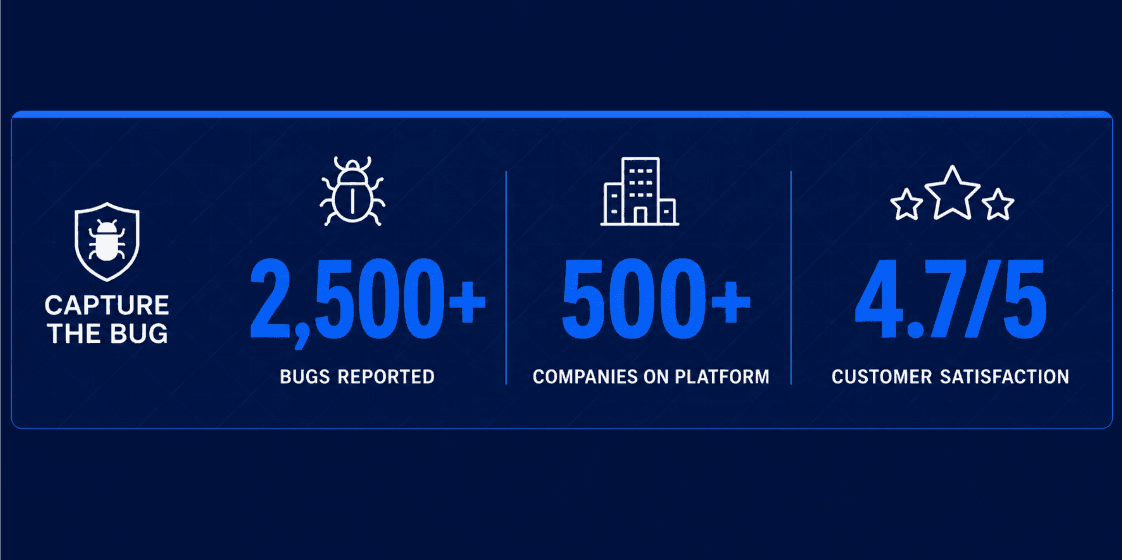 CAPTURE THE BUG

2,500+
BUGS REPORTED

500+
COMPANIES ON PLATFORM

4.7/5
CUSTOMER SATISFACTION